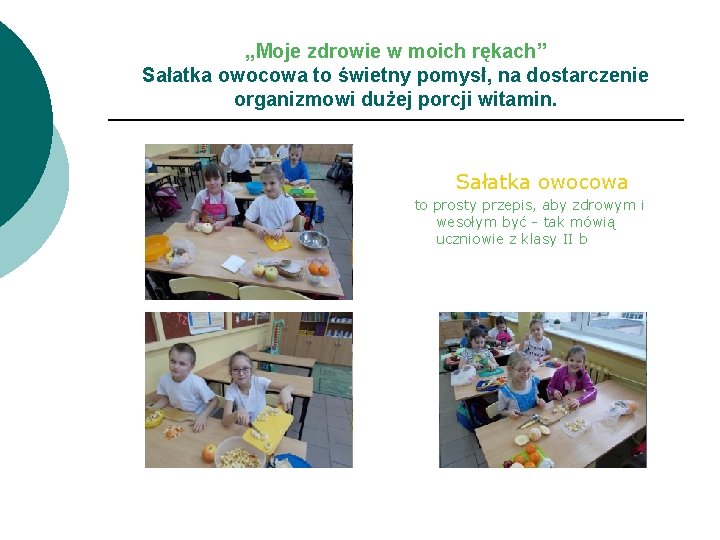 „Moje zdrowie w moich rękach”
Sałatka owocowa to świetny pomysł, na dostarczenie organizmowi dużej porcji witamin.

Sałatka owocowa

to prosty przepis, aby zdrowym i wesołym być - tak mówią uczniowie z klasy II b